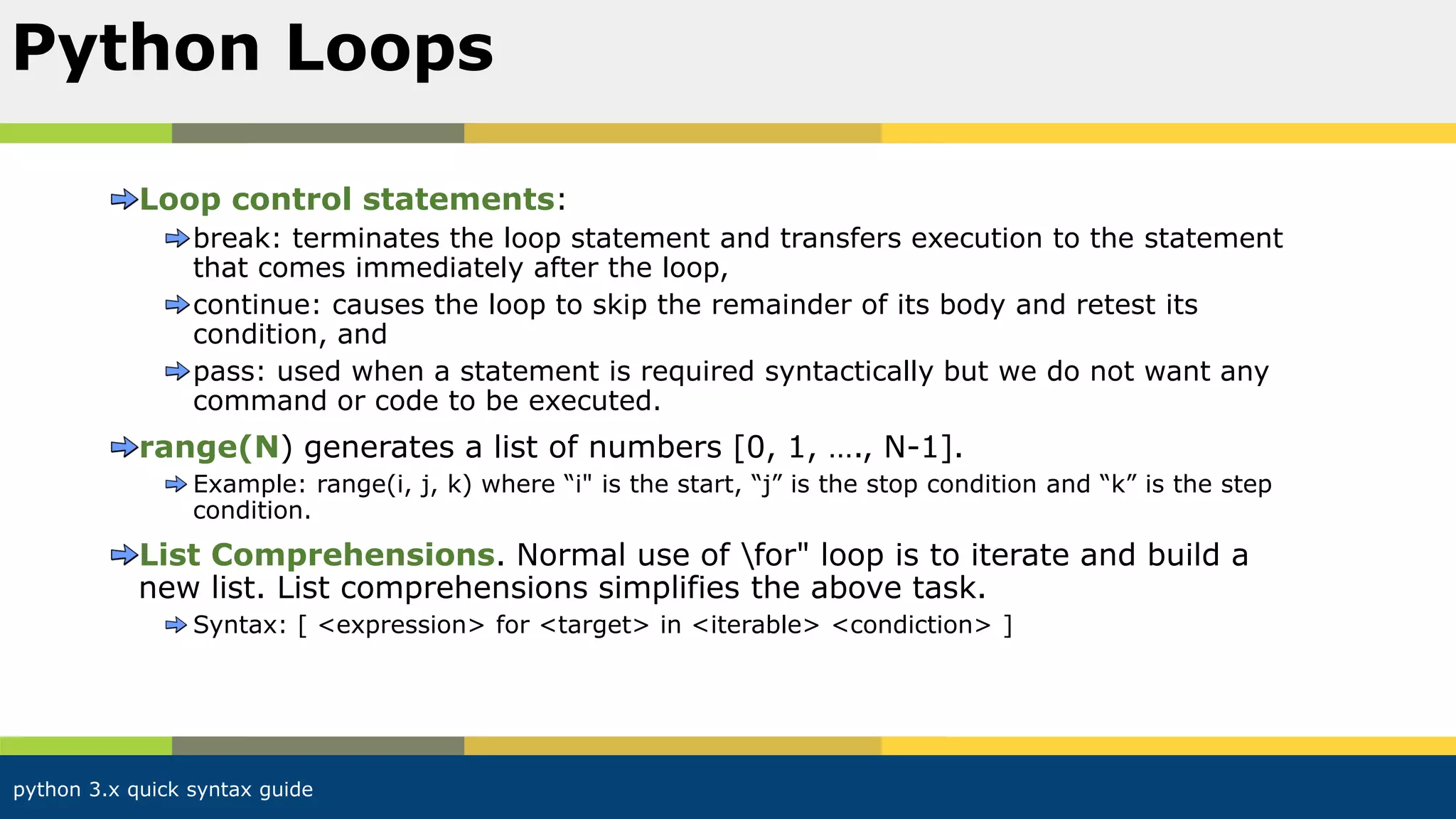 Python Loops

Loop control statements:

break: terminates the loop statement and transfers execution to the statement that comes immediately after the loop,

continue: causes the loop to skip the remainder of its body and retest its condition, and

pass: used when a statement is required syntactically but we do not want any command or code to be executed.

range(N) generates a list of numbers [0, 1, …., N-1].

Example: range(i, j, k) where “i" is the start, “j” is the stop condition and “k” is the step condition.

List Comprehensions. Normal use of \for" loop is to iterate and build a new list. List comprehensions simplifies the above task.

Syntax: [ <expression> for <target> in <iterable> <condiction> ]

python 3.x quick syntax guide